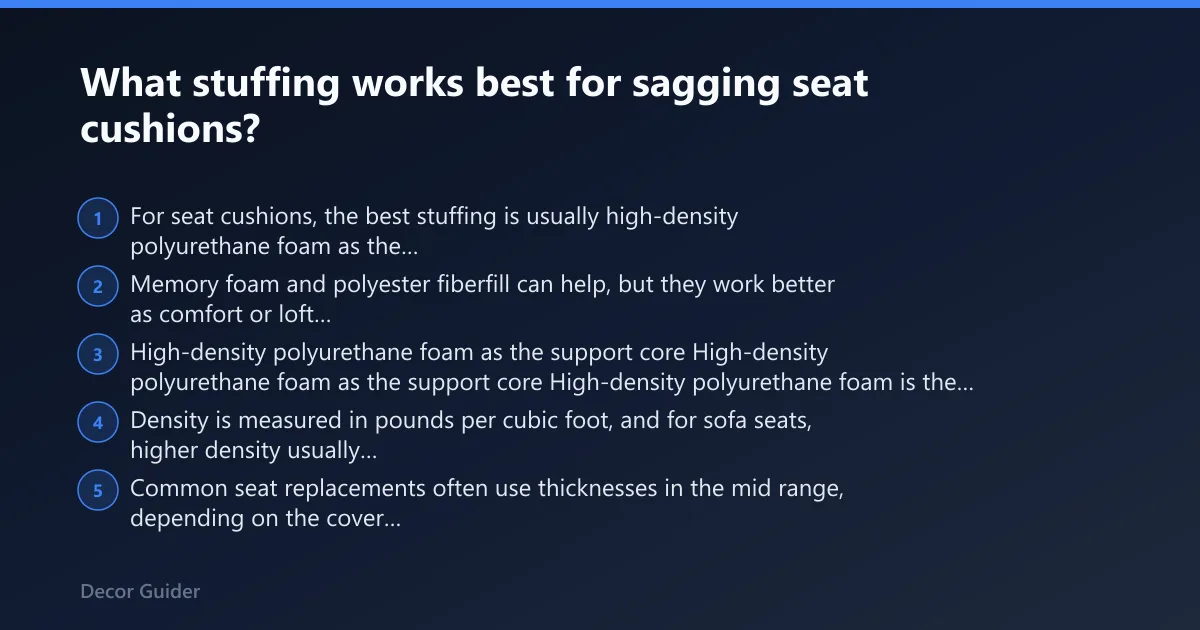 What stuffing works best for sagging seat cushions?

1 For seat cushions, the best stuffing is usually high-density polyurethane foam as the...

2 Memory foam and polyester fiberfill can help, but they work better as comfort or loft...

3 High-density polyurethane foam as the support core High-density polyurethane foam as the support core High-density polyurethane foam is the...

4 Density is measured in pounds per cubic foot, and for sofa seats, higher density usually...

5 Common seat replacements often use thicknesses in the mid range, depending on the cover...

Decor Guider